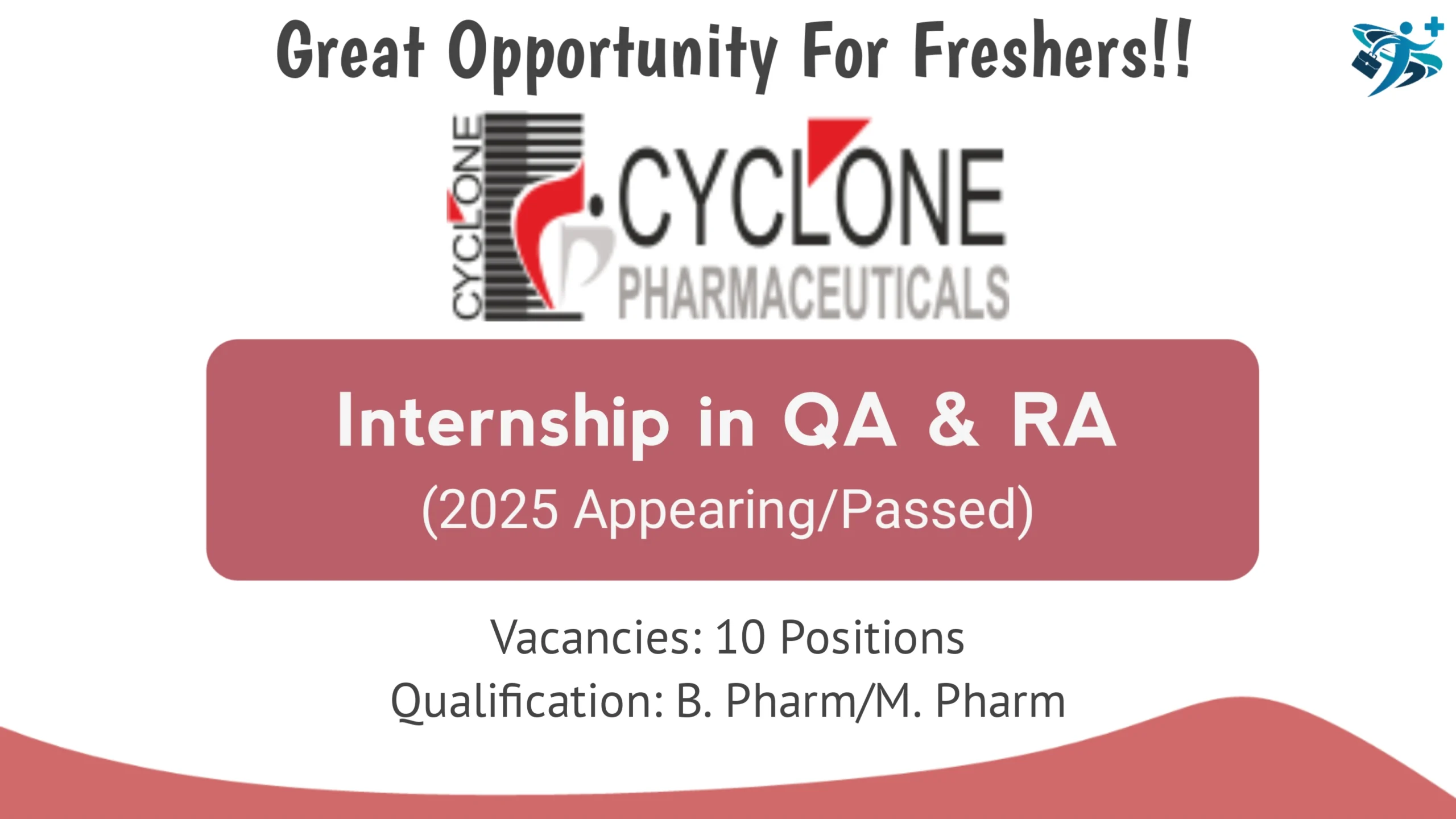 Great Opportunity For Freshers!!

CYCLONE

CYCLONE
PHARMACEUTICALS

Internship in QA & RA
(2025 Appearing/Passed)

Vacancies: 10 Positions
Qualification: B. Pharm/M. Pharm